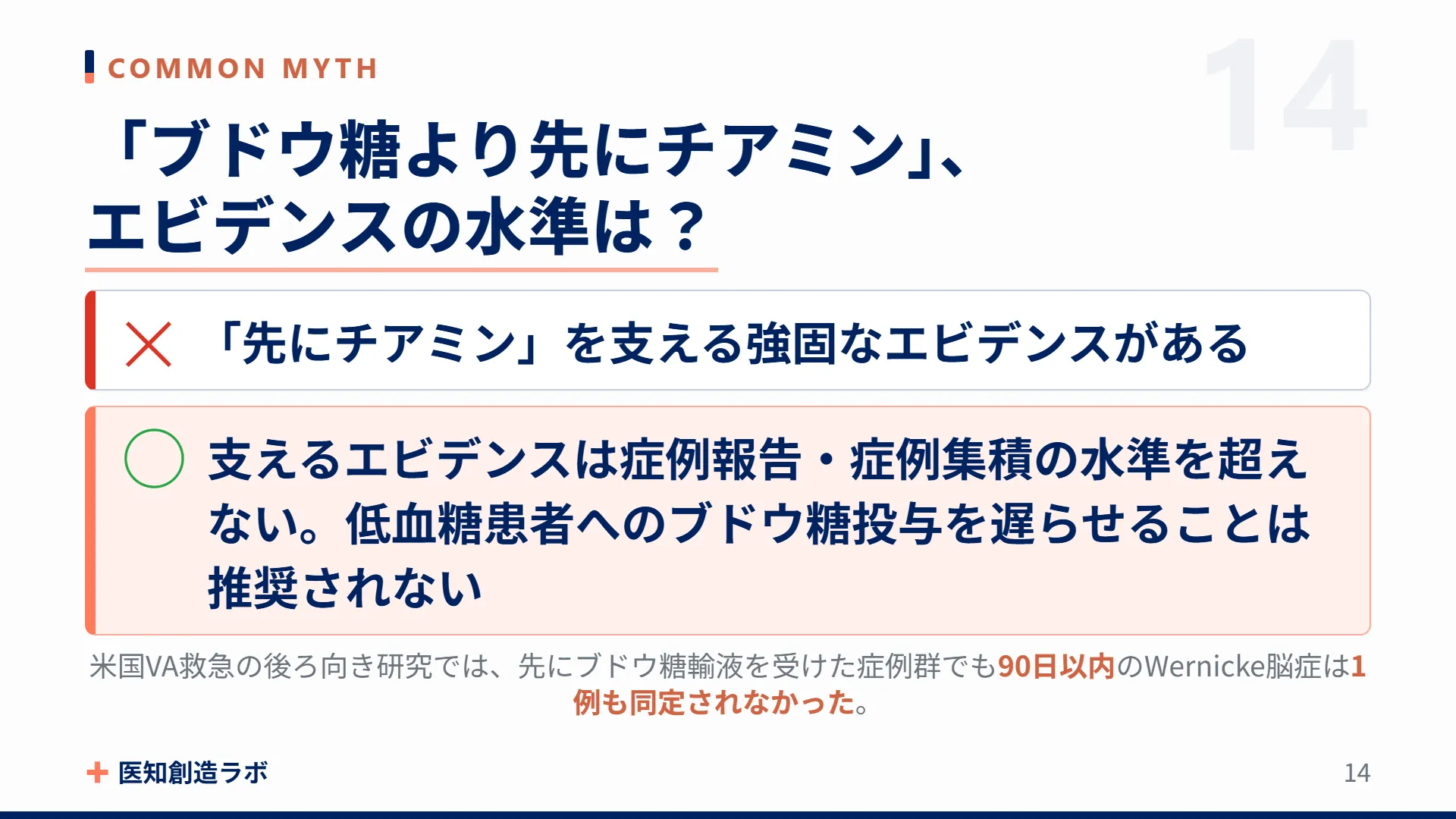 COMMON MYTH

14

「ブドウ糖より先にチアミン」、エビデンスの水準は？

「先にチアミン」を支える強固なエビデンスがある

支えるエビデンスは症例報告・症例集積の水準を超えない。低血糖患者へのブドウ糖投与を遅らせることは推奨されない

米国VA救急の後ろ向き研究では、先にブドウ糖輸液を受けた症例群でも90日以内のWernicke脳症は1例も同定されなかった。

医知創造ラボ

14